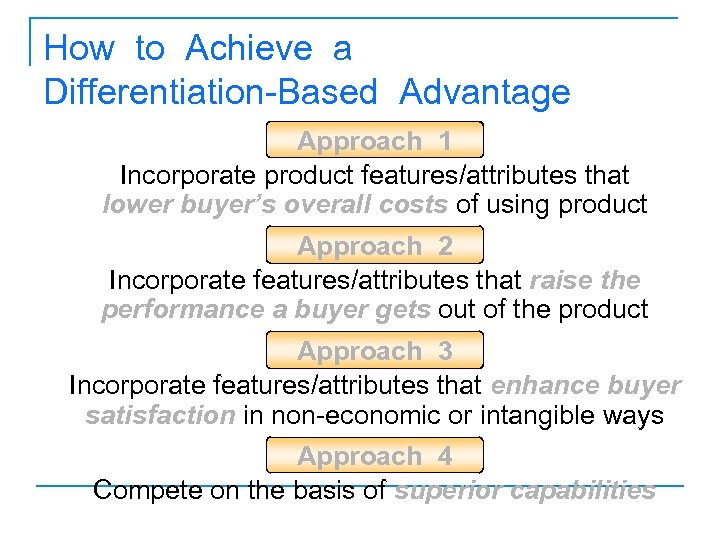 How to Achieve a Differentiation-Based Advantage

Approach 1

Incorporate product features/attributes that lower buyer's overall costs of using product

Approach 2

Incorporate features/attributes that raise the performance a buyer gets out of the product

Approach 3

Incorporate features/attributes that enhance buyer satisfaction in non-economic or intangible ways

Approach 4

Compete on the basis of superior capabilities